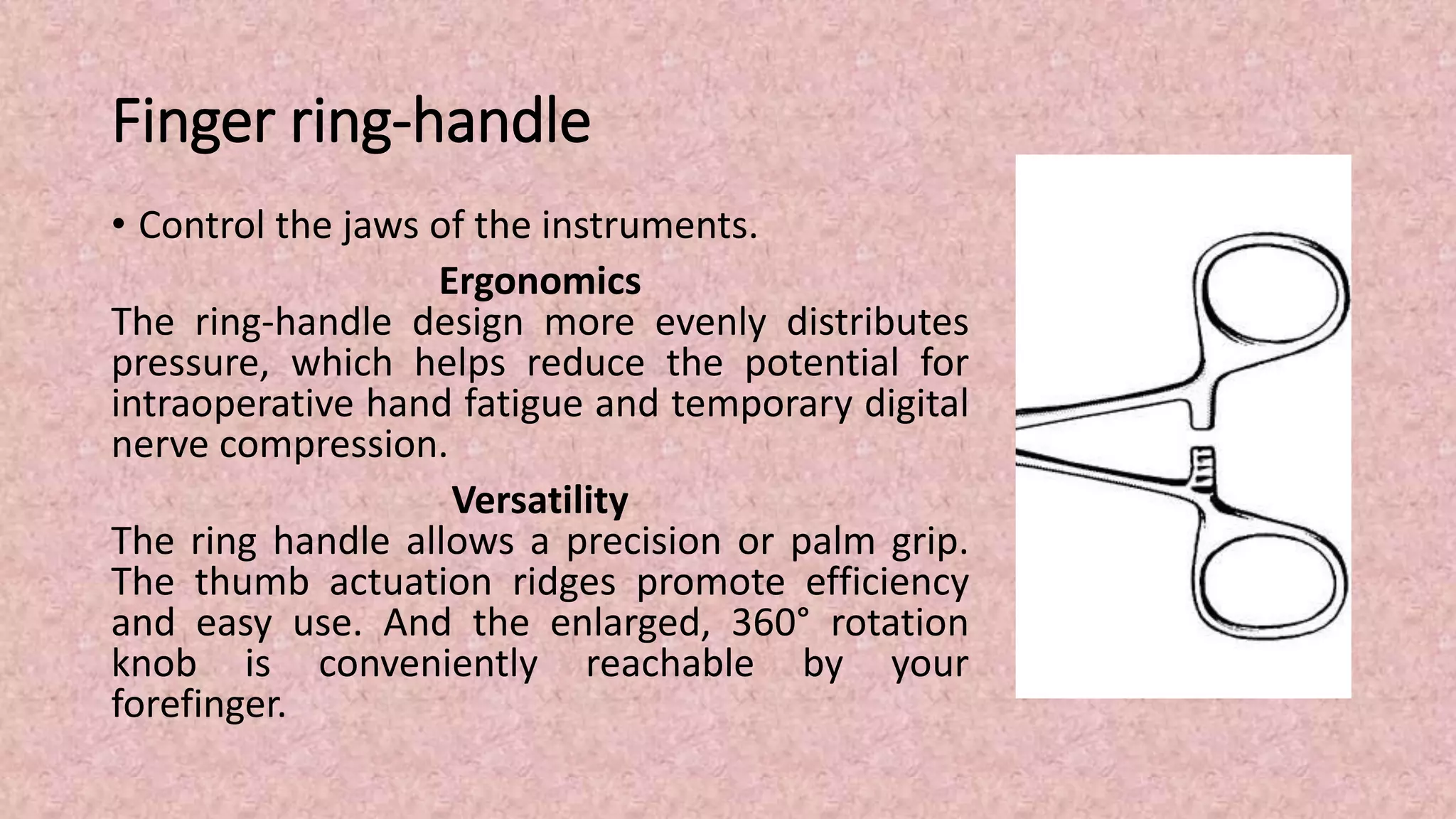 Finger ring-handle

• Control the jaws of the instruments.

Ergonomics

The ring-handle design more evenly distributes pressure, which helps reduce the potential for intraoperative hand fatigue and temporary digital nerve compression.

Versatility

The ring handle allows a precision or palm grip. The thumb actuation ridges promote efficiency and easy use. And the enlarged, 360° rotation knob is conveniently reachable by your forefinger.